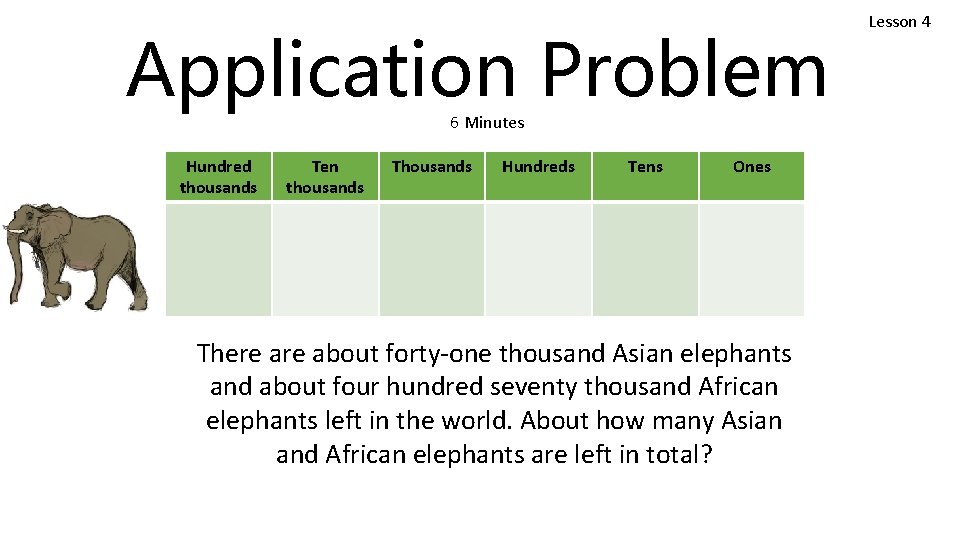 Lesson 4

Application Problem

6 Minutes

| Hundred thousands | Ten thousands | Thousands | Hundreds | Tens | Ones |
|---|---|---|---|---|---|
| | | | | | |

There are about forty-one thousand Asian elephants and about four hundred seventy thousand African elephants left in the world. About how many Asian and African elephants are left in total?